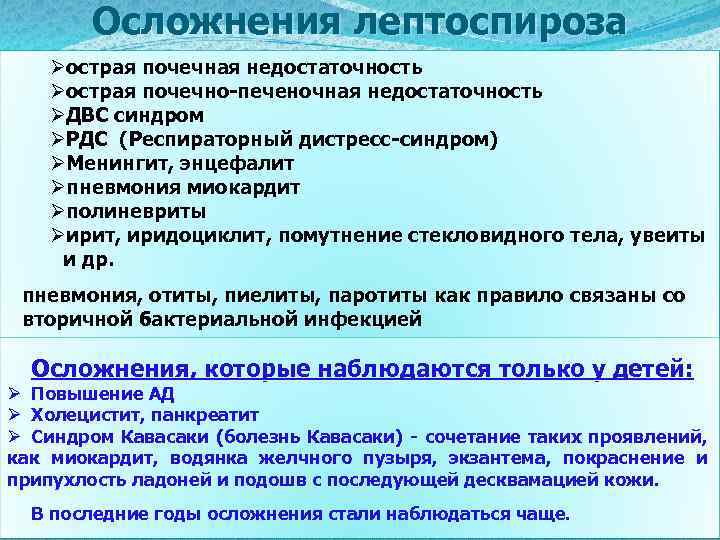 Осложнения лептоспироза

➢острая почечная недостаточность
➢острая почечно-печеночная недостаточность
➢ДВС синдром
➢РДС (Респираторный дистресс-синдром)
➢Менингит, энцефалит
➢пневмония миокардит
➢полиневриты
➢ирит, иридоциклит, помутнение стекловидного тела, увеиты и др.

пневмония, отиты, пиелиты, паротиты как правило связаны со вторичной бактериальной инфекцией

Осложнения, которые наблюдаются только у детей:
➢ Повышение АД
➢ Холецистит, панкреатит
➢ Синдром Кавасаки (болезнь Кавасаки) - сочетание таких проявлений, как миокардит, водянка желчного пузыря, экзантема, покраснение и припухлость ладоней и подошв с последующей десквамацией кожи.

В последние годы осложнения стали наблюдаться чаще.